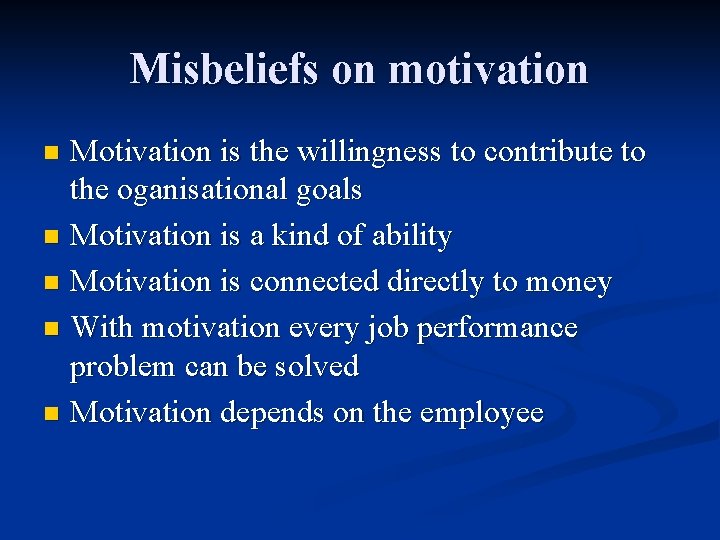 Misbeliefs on motivation

- Motivation is the willingness to contribute to the oganisational goals
- Motivation is a kind of ability
- Motivation is connected directly to money
- With motivation every job performance problem can be solved
- Motivation depends on the employee